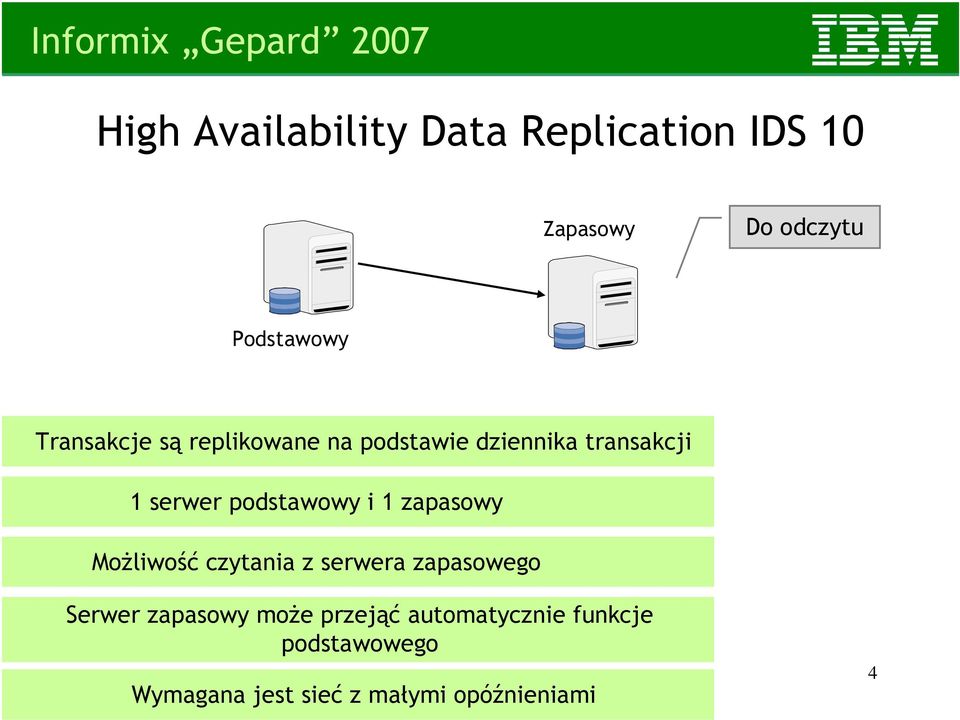 Informix „Gepard” 2007

IBM

High Availability Data Replication IDS 10

Zapasowy

Do odczytu

Podstawowy

Transakcje są replikowane na podstawie dziennika transakcji

1 serwer podstawowy i 1 zapasowy

Możliwość czytania z serwera zapasowego

Serwer zapasowy może przejąć automatycznie funkcje podstawowego

Wymagana jest sieć z małymi opóźnieniami

4